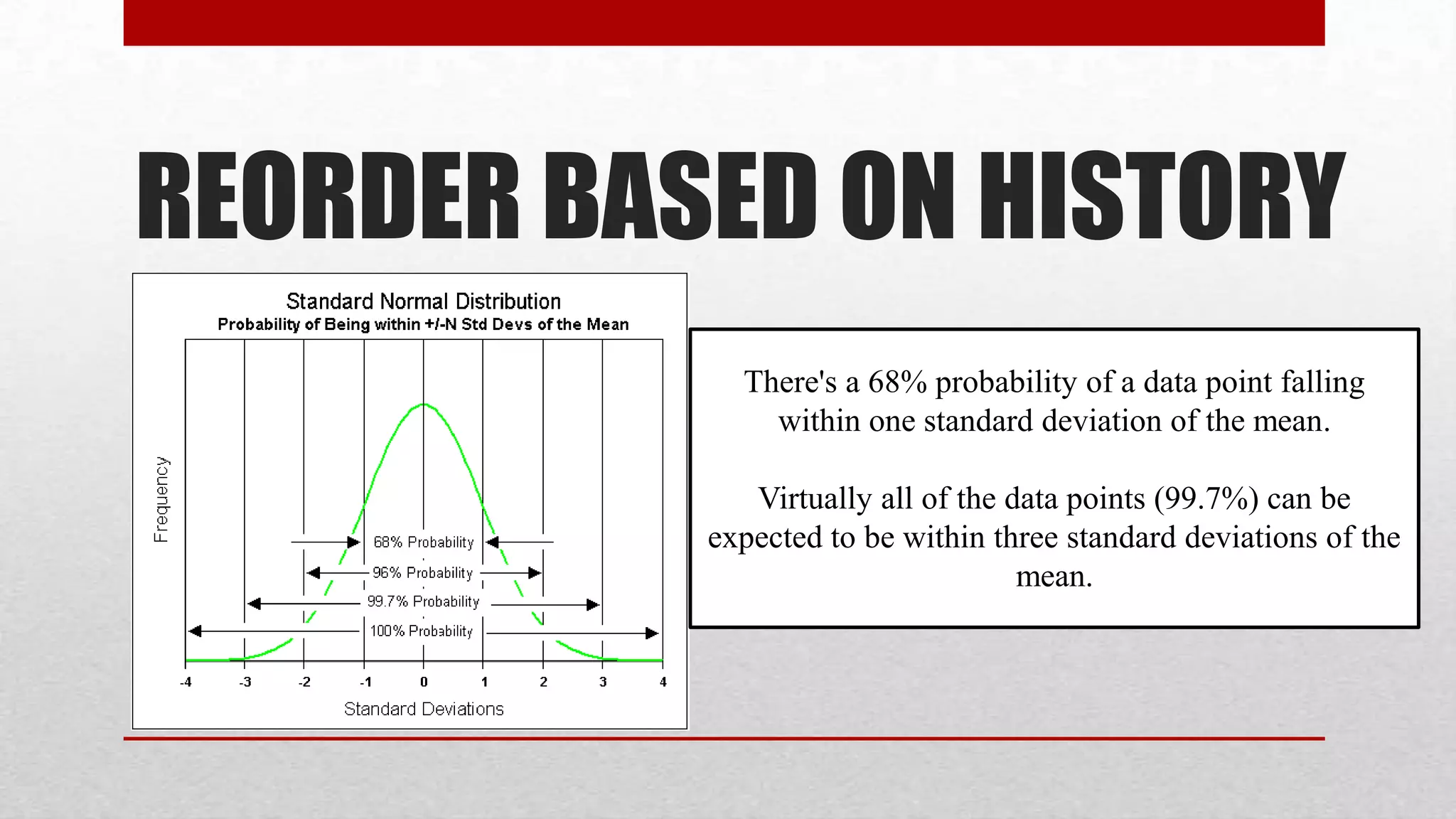 REORDER BASED ON HISTORY

Standard Normal Distribution
Probability of Being within +/-N Std Devs of the Mean

Frequency

68% Probability
96% Probability
99.7% Probability
100% Probability

-4 -3 -2 -1 0 1 2 3 4

Standard Deviations

There's a 68% probability of a data point falling within one standard deviation of the mean.

Virtually all of the data points (99.7%) can be expected to be within three standard deviations of the mean.